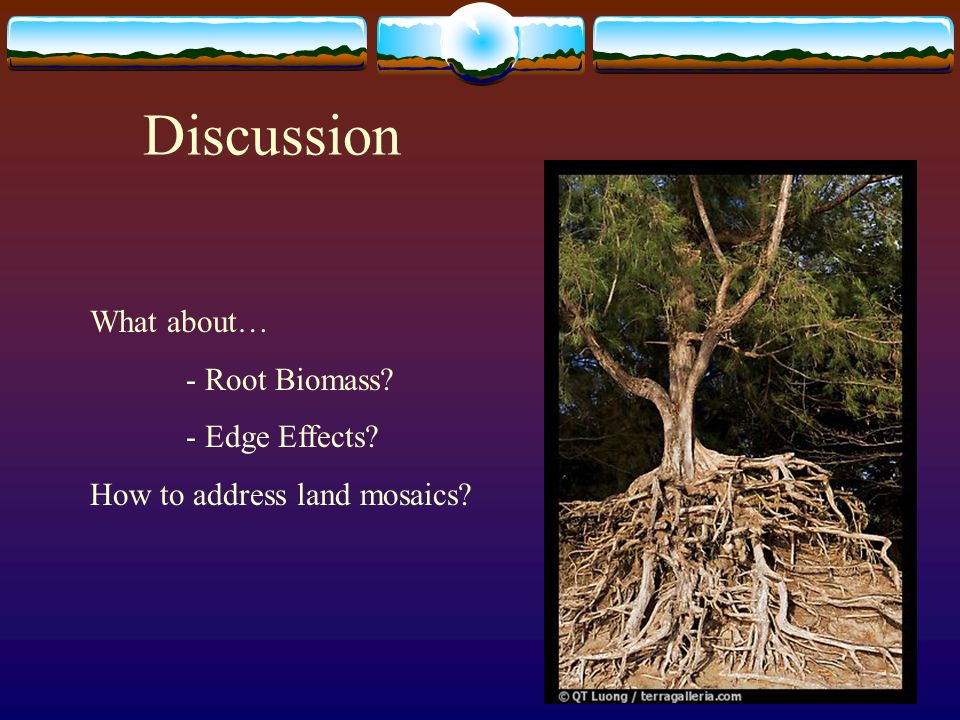 Discussion

What about…

- Root Biomass?

- Edge Effects?

How to address land mosaics?

© QT Luong / terragalleria.com